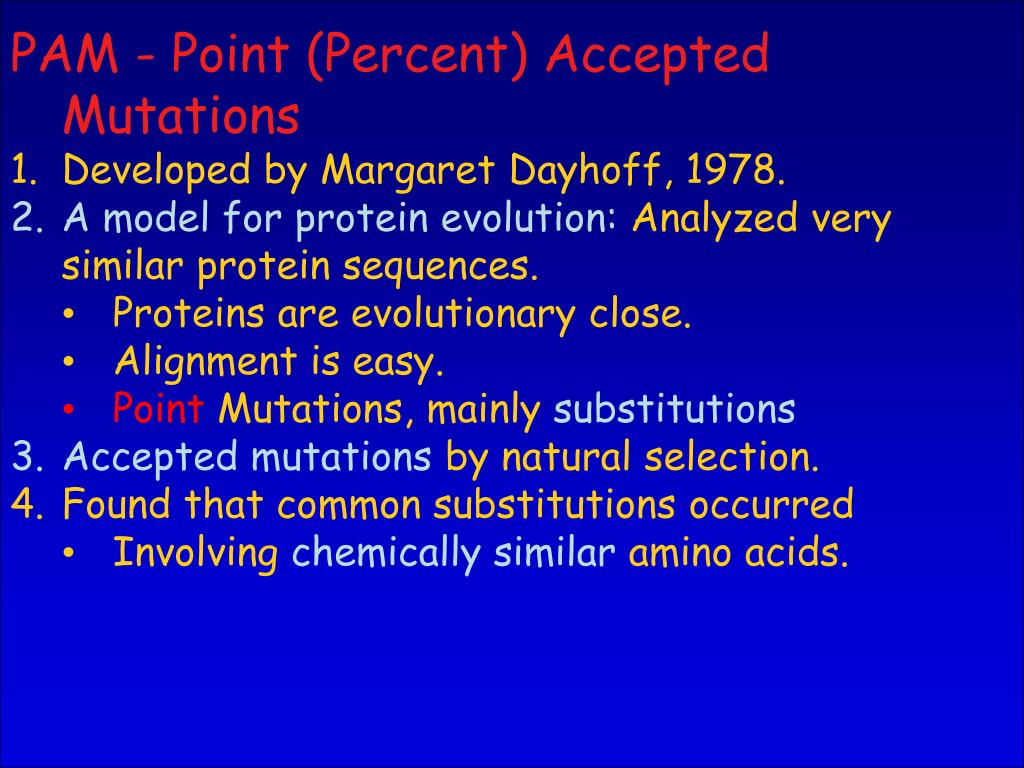 PAM - Point (Percent) Accepted Mutations

1. Developed by Margaret Dayhoff, 1978.
2. A model for protein evolution: Analyzed very similar protein sequences.
   • Proteins are evolutionary close.
   • Alignment is easy.
   • Point Mutations, mainly substitutions
3. Accepted mutations by natural selection.
4. Found that common substitutions occurred
   • Involving chemically similar amino acids.